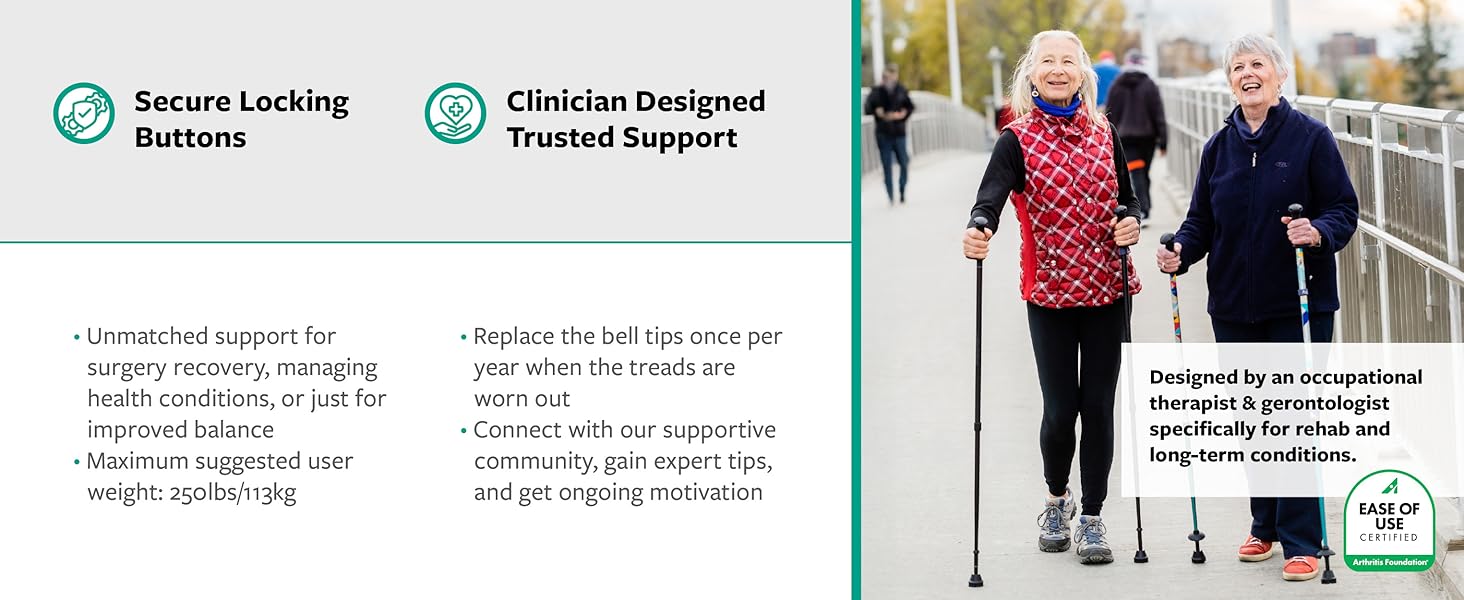 Secure Locking Buttons

Clinician Designed Trusted Support

• Unmatched support for surgery recovery, managing health conditions, or just for improved balance
• Maximum suggested user weight: 250lbs/113kg

• Replace the bell tips once per year when the treads are worn out
• Connect with our supportive community, gain expert tips, and get ongoing motivation

Designed by an occupational therapist & gerontologist specifically for rehab and long-term conditions.

EASE OF USE CERTIFIED
Arthritis Foundation